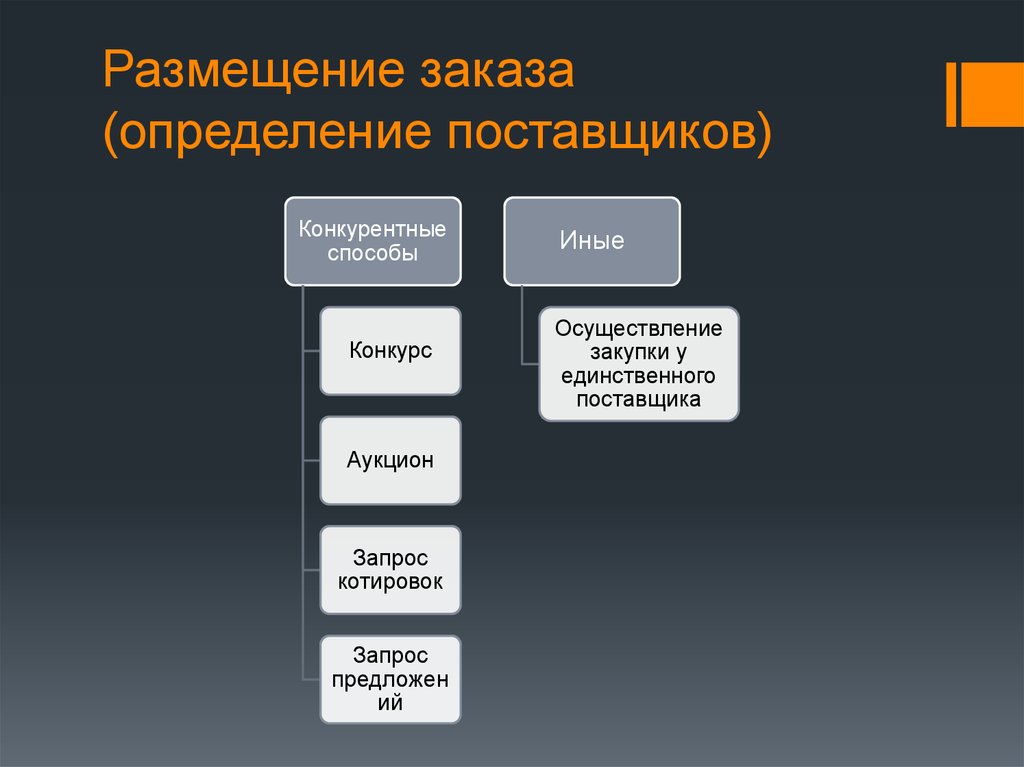 Размещение заказа (определение поставщиков)

Конкурентные способы

Конкурс

Аукцион

Запрос котировок

Запрос предложений

Иные

Осуществление закупки у единственного поставщика